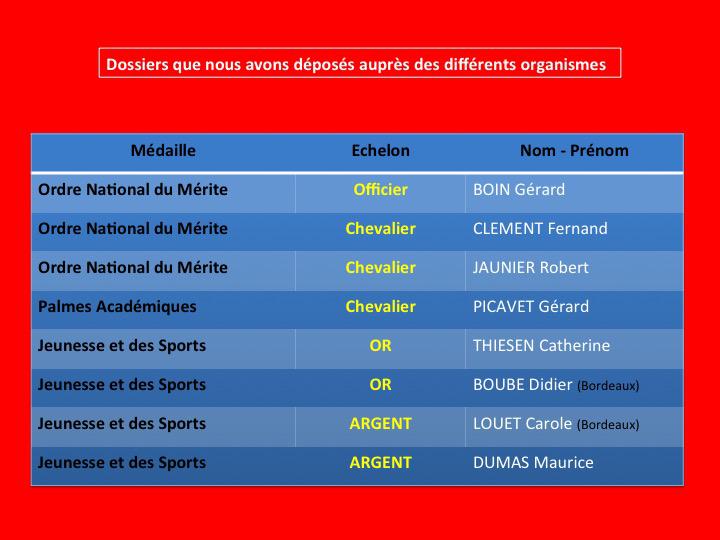 Dossiers que nous avons déposés auprès des différents organismes

| Médaille | Echelon | Nom - Prénom |
|---|---|---|
| Ordre National du Mérite | Officier | BOIN Gérard |
| Ordre National du Mérite | Chevalier | CLEMENT Fernand |
| Ordre National du Mérite | Chevalier | JAUNIER Robert |
| Palmes Académiques | Chevalier | PICAVET Gérard |
| Jeunesse et des Sports | OR | THIESEN Catherine |
| Jeunesse et des Sports | OR | BOUBE Didier (Bordeaux) |
| Jeunesse et des Sports | ARGENT | LOUET Carole (Bordeaux) |
| Jeunesse et des Sports | ARGENT | DUMAS Maurice |